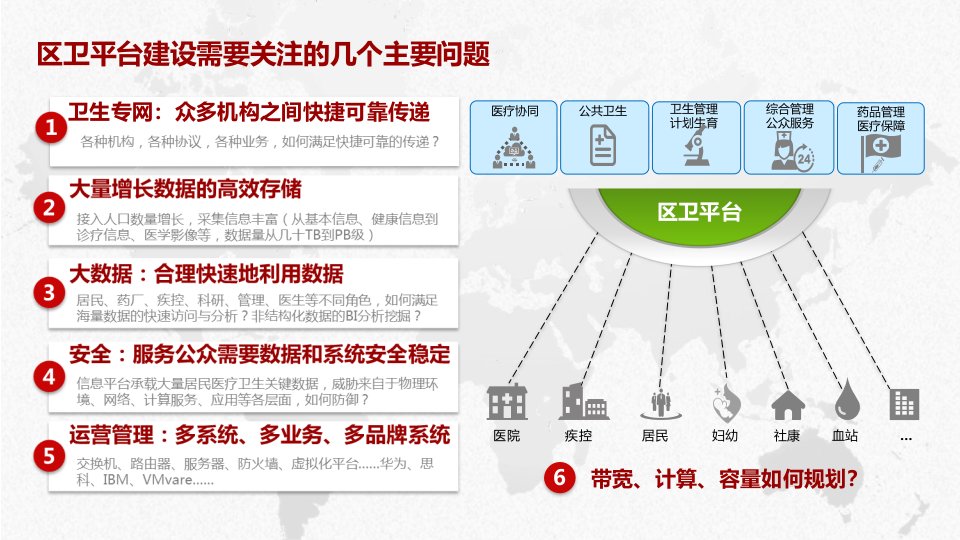 区卫平台建设需要关注的几个主要问题

1 卫生专网：众多机构之间快捷可靠传递
各种机构，各种协议，各种业务，如何满足快捷可靠的传递？

2 大量增长数据的高效存储
接入人口数量增长，采集信息丰富（从基本信息、健康信息到诊疗信息、医学影像等，数据量从几十TB到PB级）

3 大数据：合理快速地利用数据
居民、药厂、疾控、科研、管理、医生等不同角色，如何满足海量数据的快速访问与分析？非结构化数据的BI分析挖掘？

4 安全：服务公众需要数据和系统安全稳定
信息平台承载大量居民医疗卫生关键数据，威胁来自于物理环境、网络、计算服务、应用等各层面，如何防御？

5 运营管理：多系统、多业务、多品牌系统
交换机、路由器、服务器、防火墙、虚拟化平台……华为、思科、IBM、VMvare……

医疗协同
公共卫生
卫生管理 计划生育
综合管理 公众服务
24
药品管理 医疗保障

区卫平台

医院
疾控
居民
妇幼
社康
血站
...

6 带宽、计算、容量如何规划？